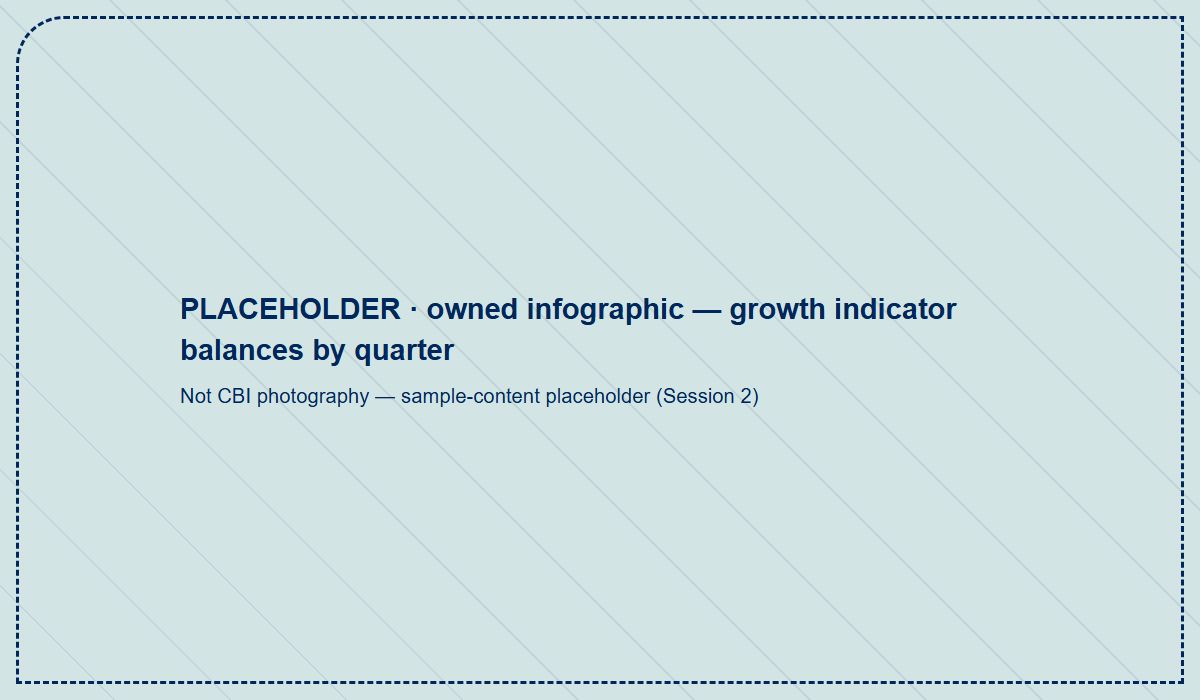 PLACEHOLDER · owned infographic — growth indicator balances by quarter

Not CBI photography — sample-content placeholder (Session 2)